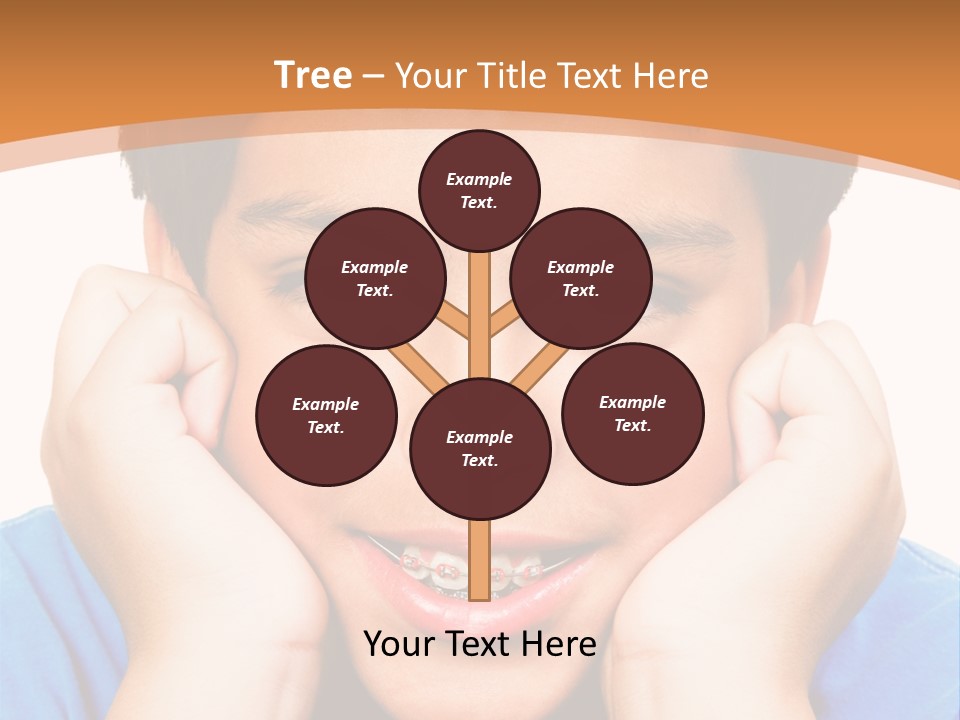 Tree – Your Title Text Here

Example Text.

Example Text.

Example Text.

Example Text.

Example Text.

Example Text.

Your Text Here